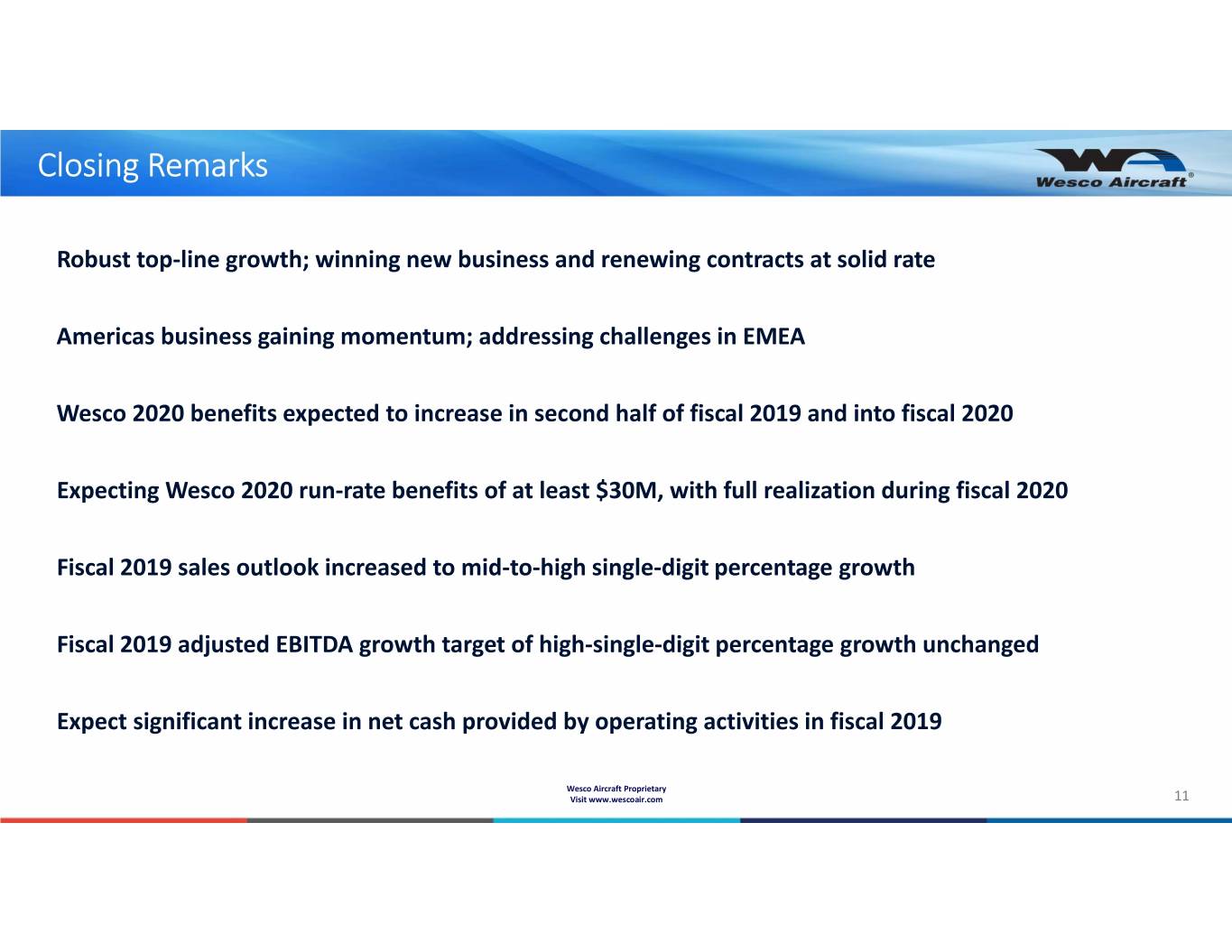 Closing Remarks

Wesco Aircraft®

Robust top-line growth; winning new business and renewing contracts at solid rate

Americas business gaining momentum; addressing challenges in EMEA

Wesco 2020 benefits expected to increase in second half of fiscal 2019 and into fiscal 2020

Expecting Wesco 2020 run-rate benefits of at least \$30M, with full realization during fiscal 2020

Fiscal 2019 sales outlook increased to mid-to-high single-digit percentage growth

Fiscal 2019 adjusted EBITDA growth target of high-single-digit percentage growth unchanged

Expect significant increase in net cash provided by operating activities in fiscal 2019

Wesco Aircraft Proprietary
Visit www.wescoair.com

11